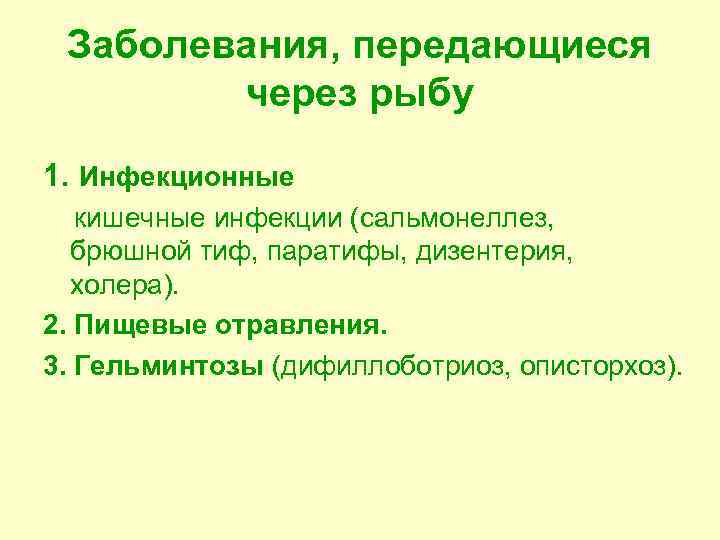 Заболевания, передающиеся через рыбу

1. Инфекционные

кишечные инфекции (сальмонеллез, брюшной тиф, паратифы, дизентерия, холера).

2. Пищевые отравления.

3. Гельминтозы (дифиллоботриоз, описторхоз).